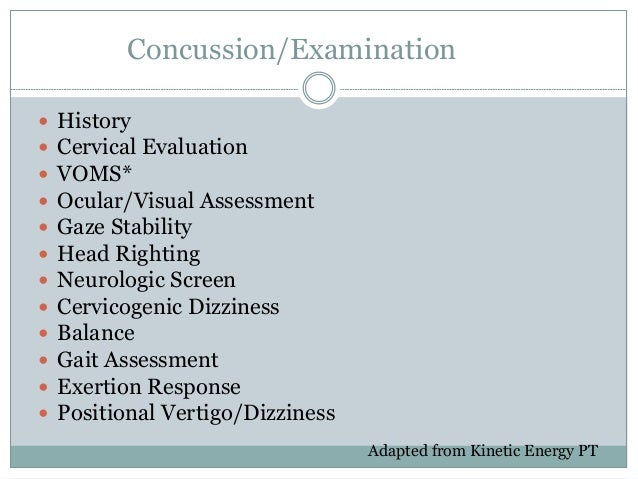 Concussion/Examination

- History
- Cervical Evaluation
- VOMS*
- Ocular/Visual Assessment
- Gaze Stability
- Head Righting
- Neurologic Screen
- Cervicogenic Dizziness
- Balance
- Gait Assessment
- Exertion Response
- Positional Vertigo/Dizziness

Adapted from Kinetic Energy PT